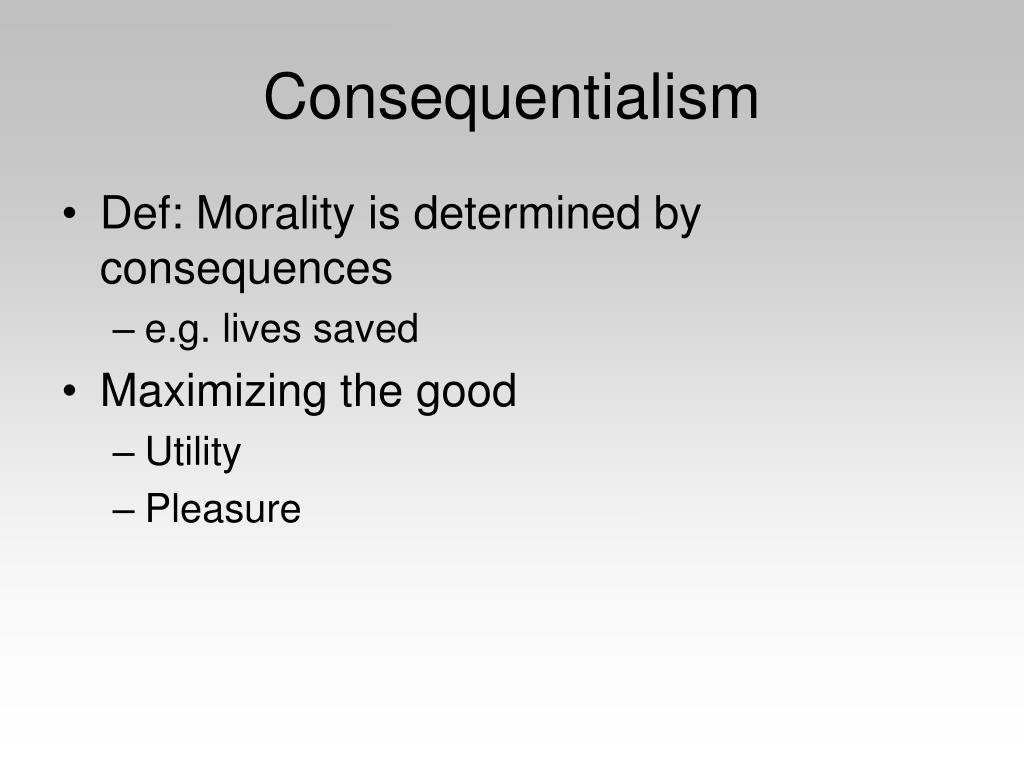 Consequentialism

• Def: Morality is determined by consequences
  – e.g. lives saved
• Maximizing the good
  – Utility
  – Pleasure